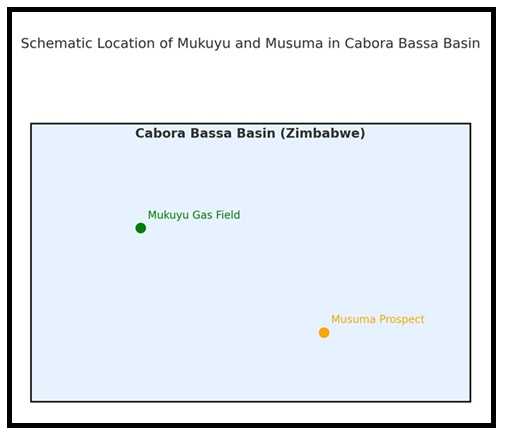 Schematic Location of Mukuyu and Musuma in Cabora Bassa Basin

Cabora Bassa Basin (Zimbabwe)

Mukuyu Gas Field

Musuma Prospect